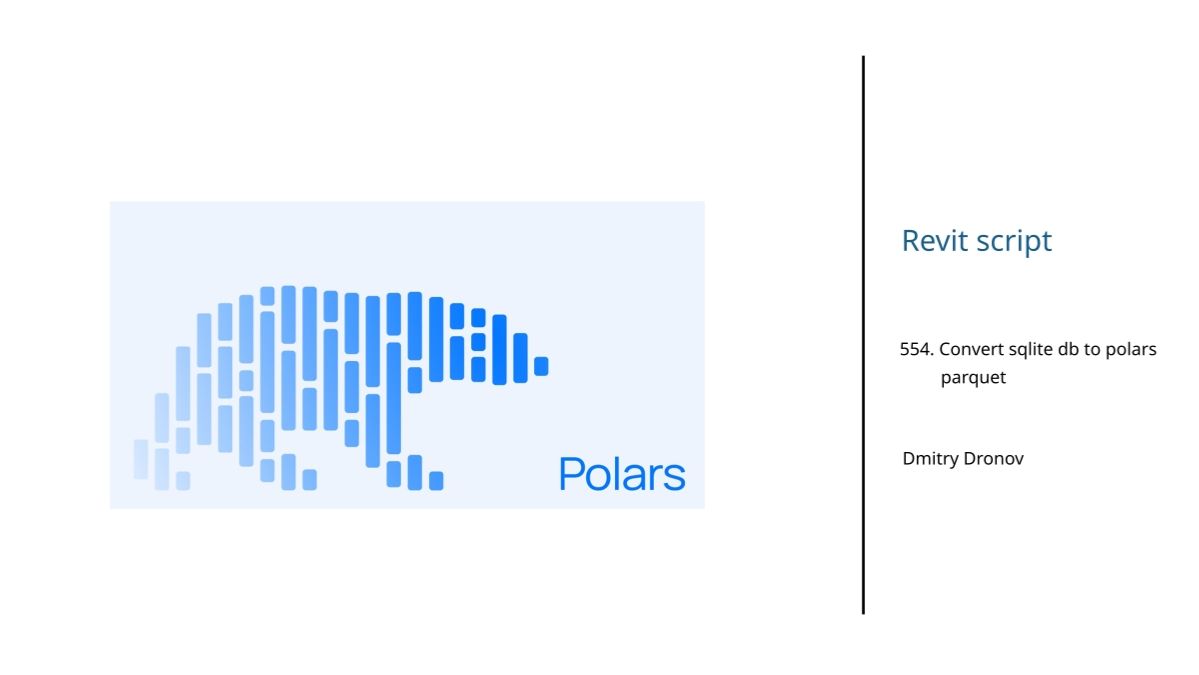 Polars

Revit script

554. Convert sqlite db to polars parquet

Dmitry Dronov